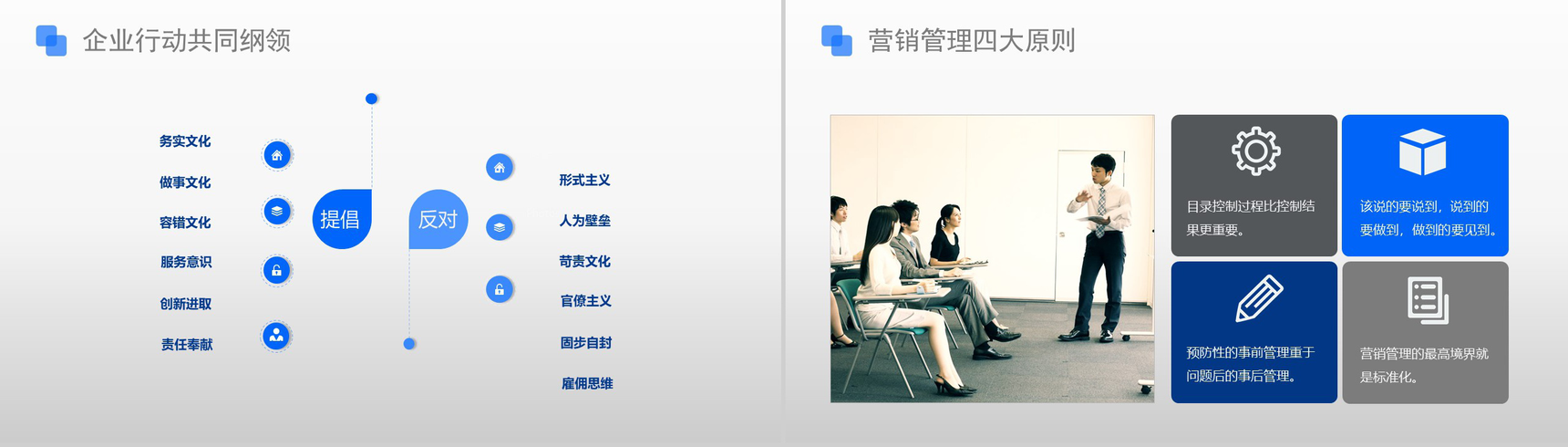 企业行动共同纲领

务实文化
做事文化
容错文化
服务意识
创新进取
责任奉献

提倡

反对

形式主义
人为壁垒
苛责文化
官僚主义
固步自封
雇佣思维

营销管理四大原则

目录控制过程比控制结果更重要。

该说的要说到，说到的要做到，做到的要见到。

预防性的事前管理重于问题后的事后管理。

营销管理的最高境界就是标准化。